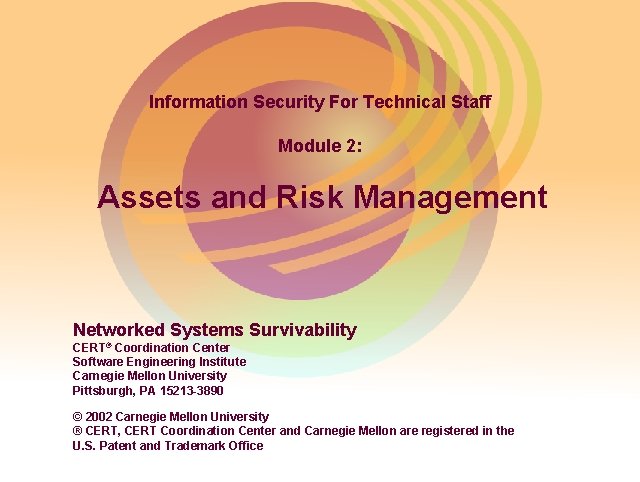 Information Security For Technical Staff

Module 2:

Assets and Risk Management

Networked Systems Survivability
CERT® Coordination Center
Software Engineering Institute
Carnegie Mellon University
Pittsburgh, PA 15213-3890

© 2002 Carnegie Mellon University
® CERT, CERT Coordination Center and Carnegie Mellon are registered in the U.S. Patent and Trademark Office